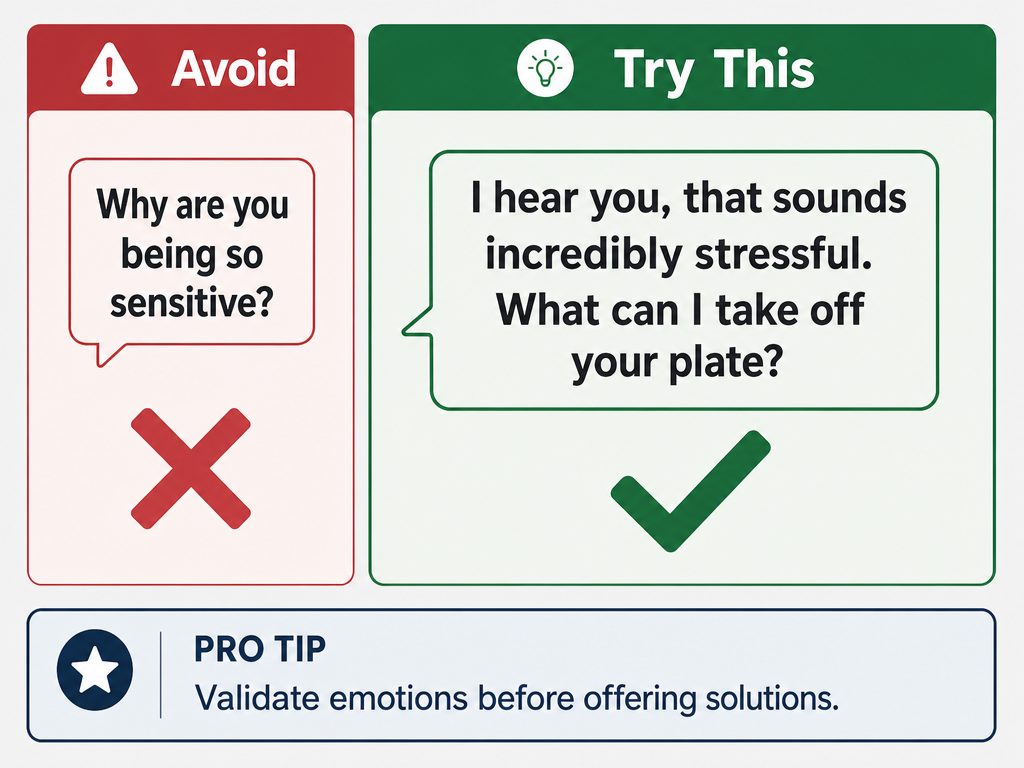 Avoid

Why are you being so sensitive?

Try This

I hear you, that sounds incredibly stressful. What can I take off your plate?

PRO TIP

Validate emotions before offering solutions.